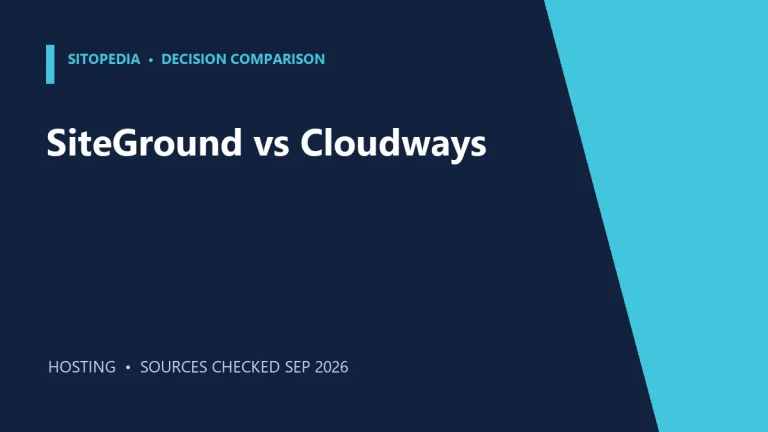 SITOPEDIA • DECISION COMPARISON

SiteGround vs Cloudways

HOSTING • SOURCES CHECKED SEP 2026